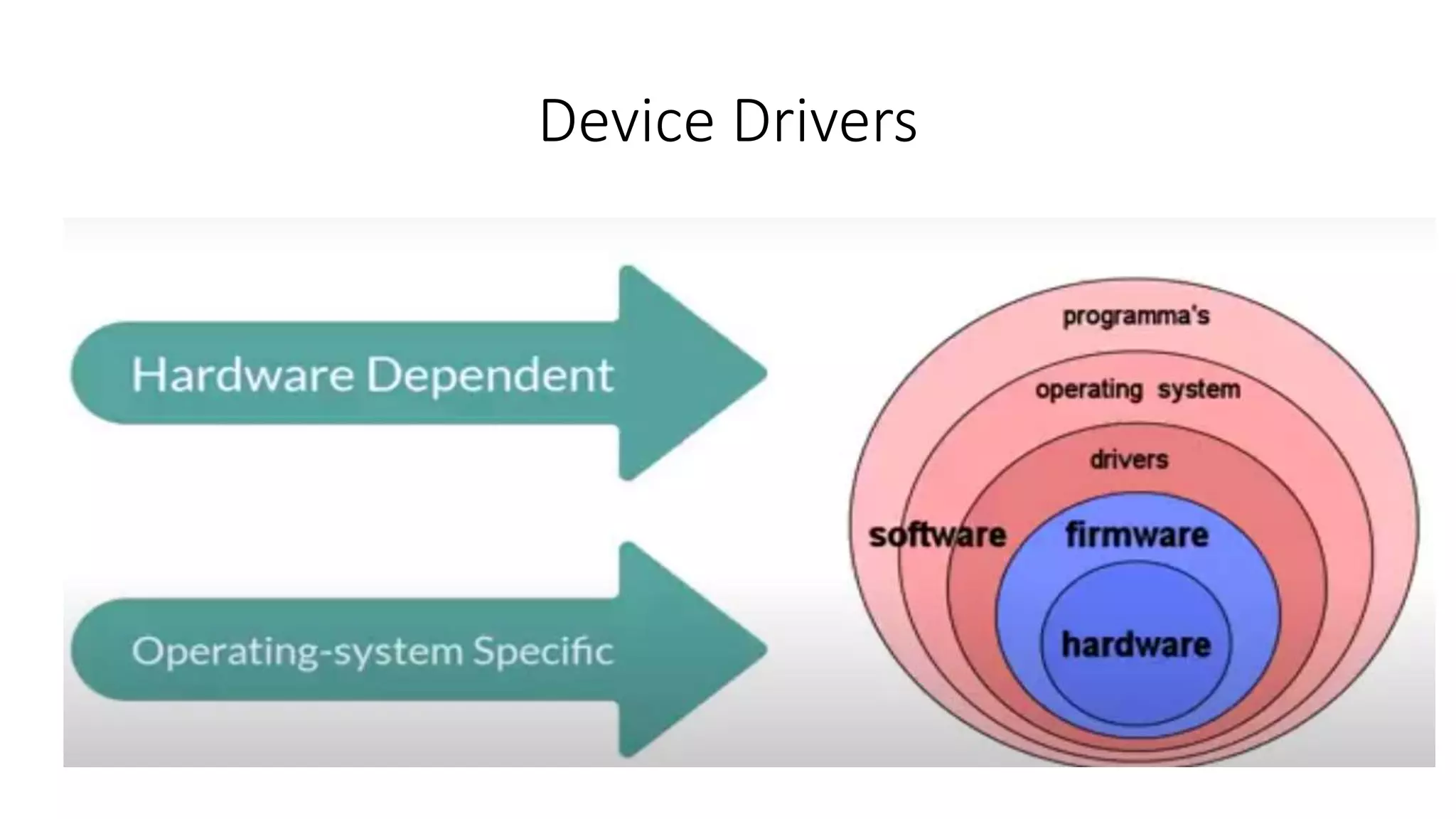 Device Drivers

Hardware Dependent

Operating-system Specific

programma's

operating system

drivers

software

firmware

hardware